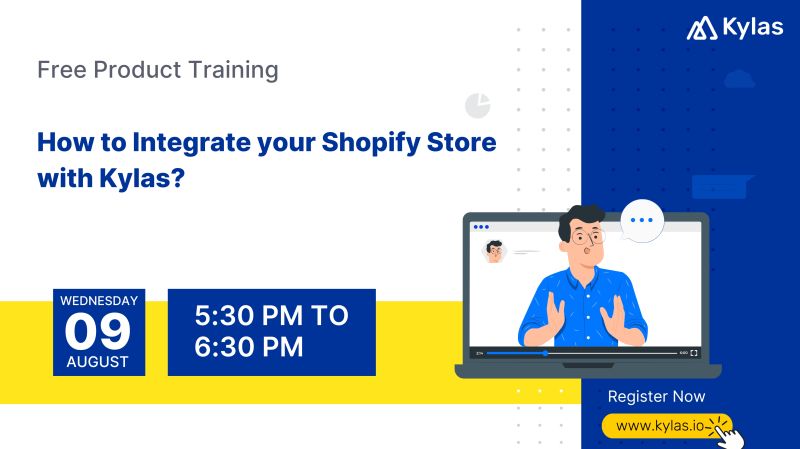 Kylas

Free Product Training

How to Integrate your Shopify Store with Kylas?

WEDNESDAY
09
AUGUST

5:30 PM TO 6:30 PM

Register Now

www.kylas.io